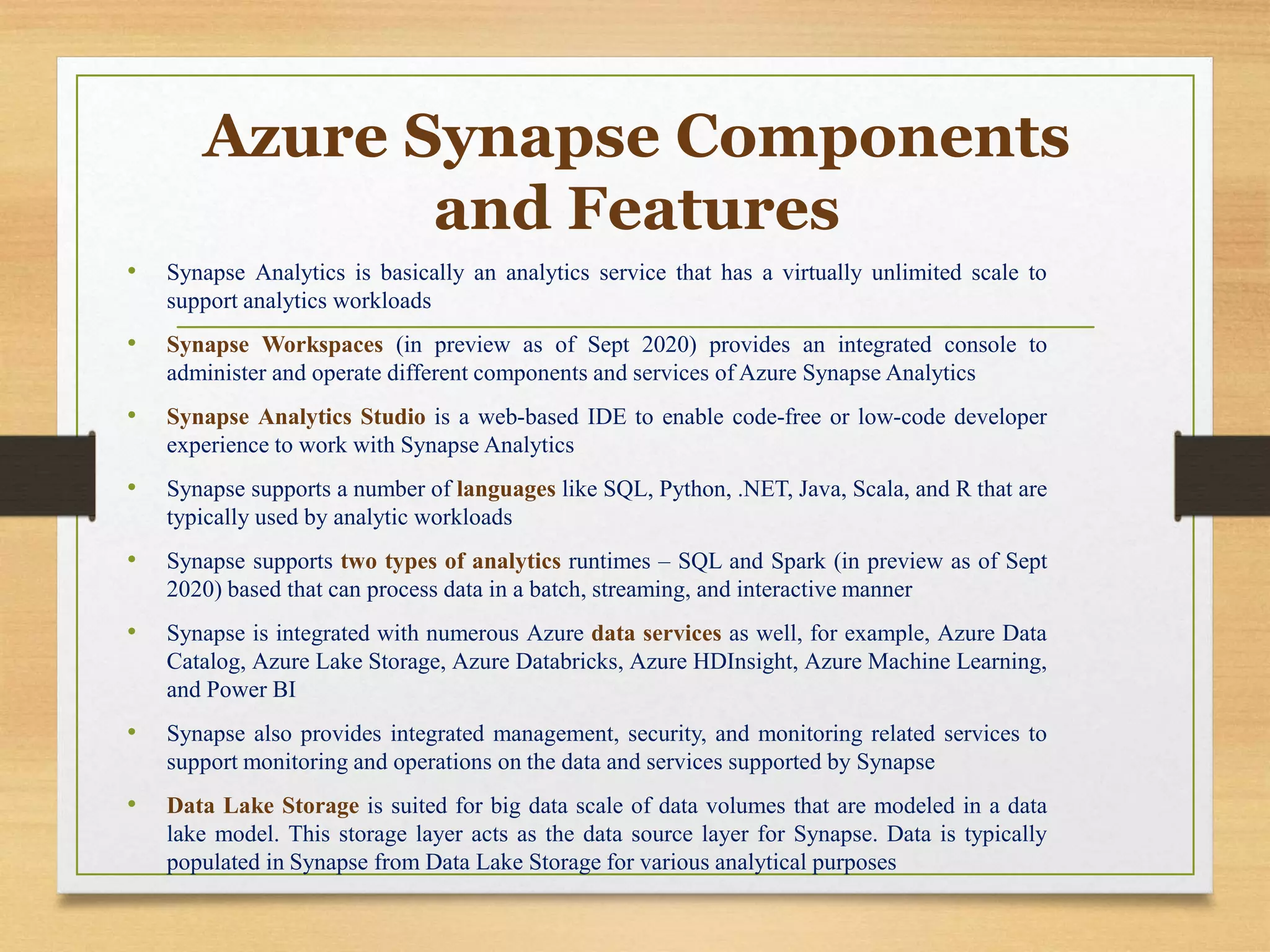 Azure Synapse Components and Features

• Synapse Analytics is basically an analytics service that has a virtually unlimited scale to support analytics workloads

• Synapse Workspaces (in preview as of Sept 2020) provides an integrated console to administer and operate different components and services of Azure Synapse Analytics

• Synapse Analytics Studio is a web-based IDE to enable code-free or low-code developer experience to work with Synapse Analytics

• Synapse supports a number of languages like SQL, Python, .NET, Java, Scala, and R that are typically used by analytic workloads

• Synapse supports two types of analytics runtimes – SQL and Spark (in preview as of Sept 2020) based that can process data in a batch, streaming, and interactive manner

• Synapse is integrated with numerous Azure data services as well, for example, Azure Data Catalog, Azure Lake Storage, Azure Databricks, Azure HDInsight, Azure Machine Learning, and Power BI

• Synapse also provides integrated management, security, and monitoring related services to support monitoring and operations on the data and services supported by Synapse

• Data Lake Storage is suited for big data scale of data volumes that are modeled in a data lake model. This storage layer acts as the data source layer for Synapse. Data is typically populated in Synapse from Data Lake Storage for various analytical purposes